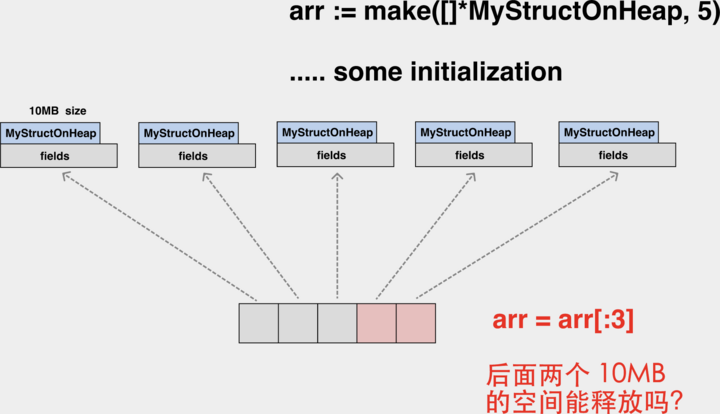 arr := make([]*MyStructOnHeap, 5)

..... some initialization

10MB size

MyStructOnHeap
fields

MyStructOnHeap
fields

MyStructOnHeap
fields

MyStructOnHeap
fields

MyStructOnHeap
fields

arr = arr[:3]

后面两个 10MB
的空间能释放吗?